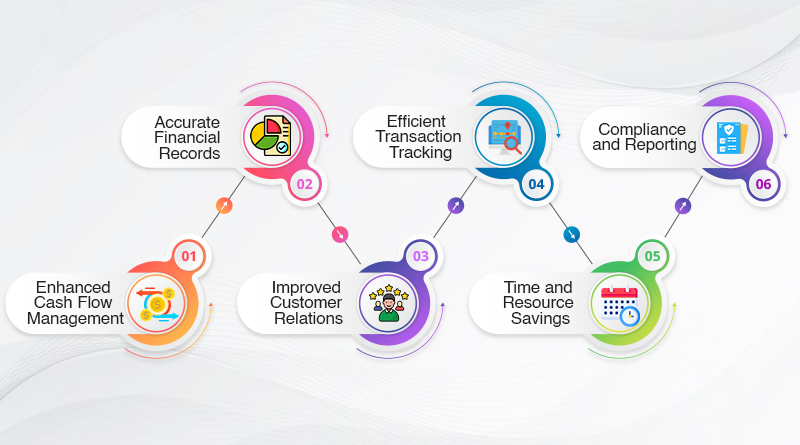 01
Enhanced Cash Flow Management

02
Accurate Financial Records

03
Improved Customer Relations

04
Efficient Transaction Tracking

05
Time and Resource Savings

06
Compliance and Reporting